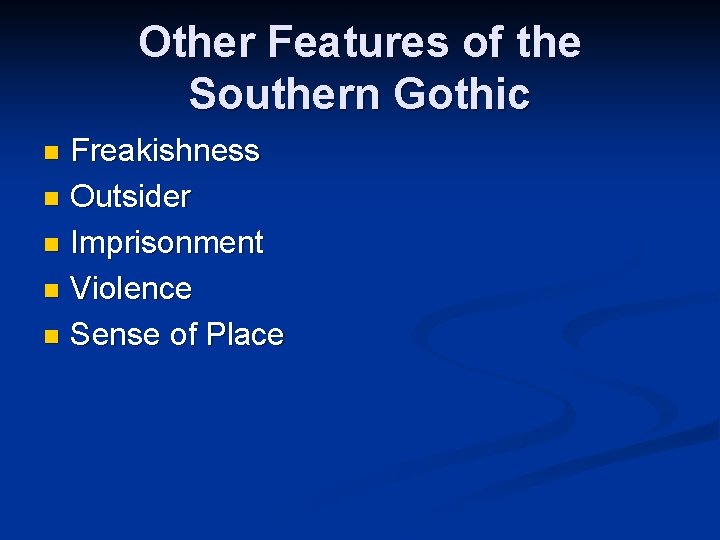 Other Features of the Southern Gothic

- Freakishness
- Outsider
- Imprisonment
- Violence
- Sense of Place